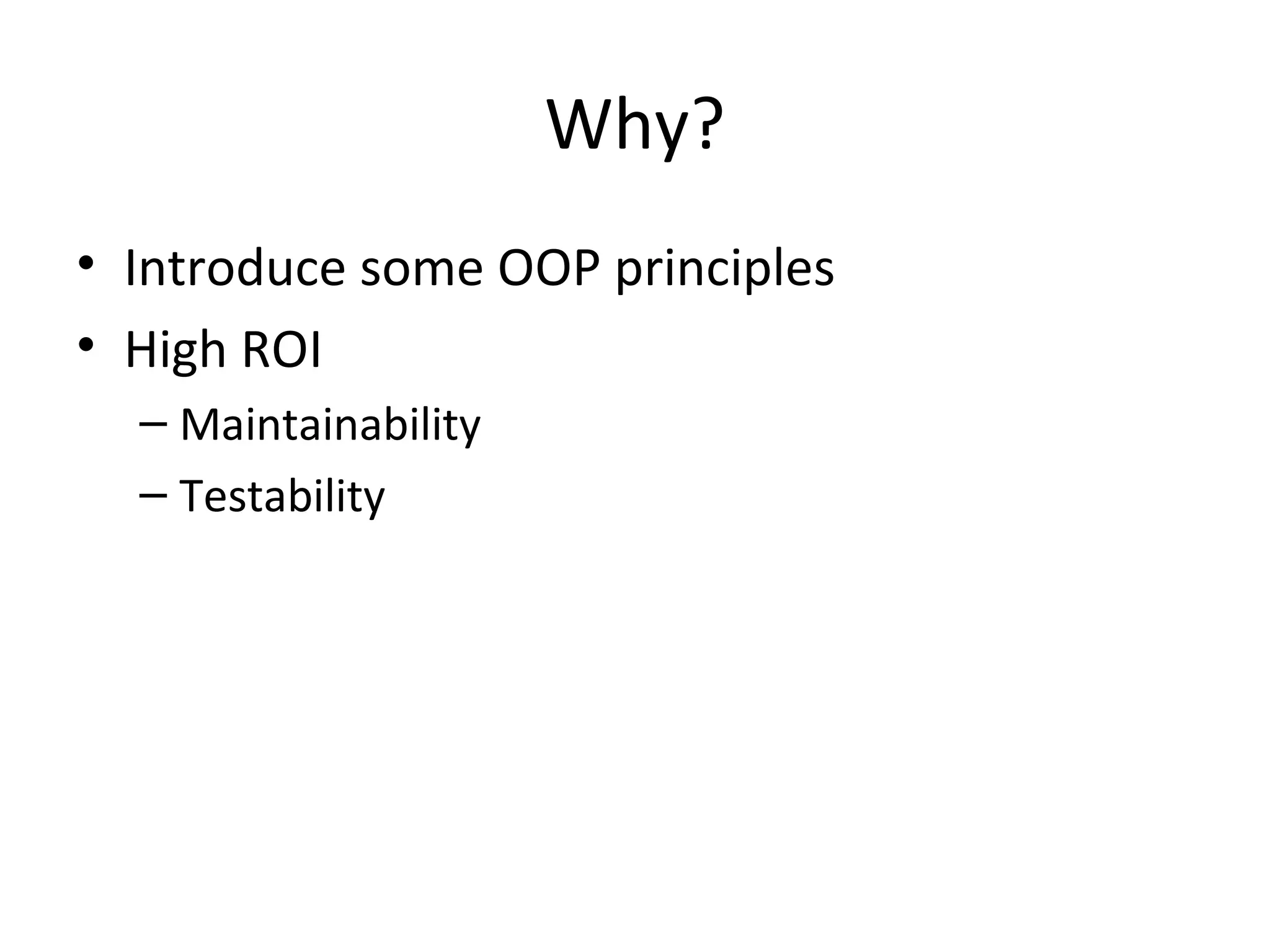 Why?

• Introduce some OOP principles
• High ROI
– Maintainability
– Testability